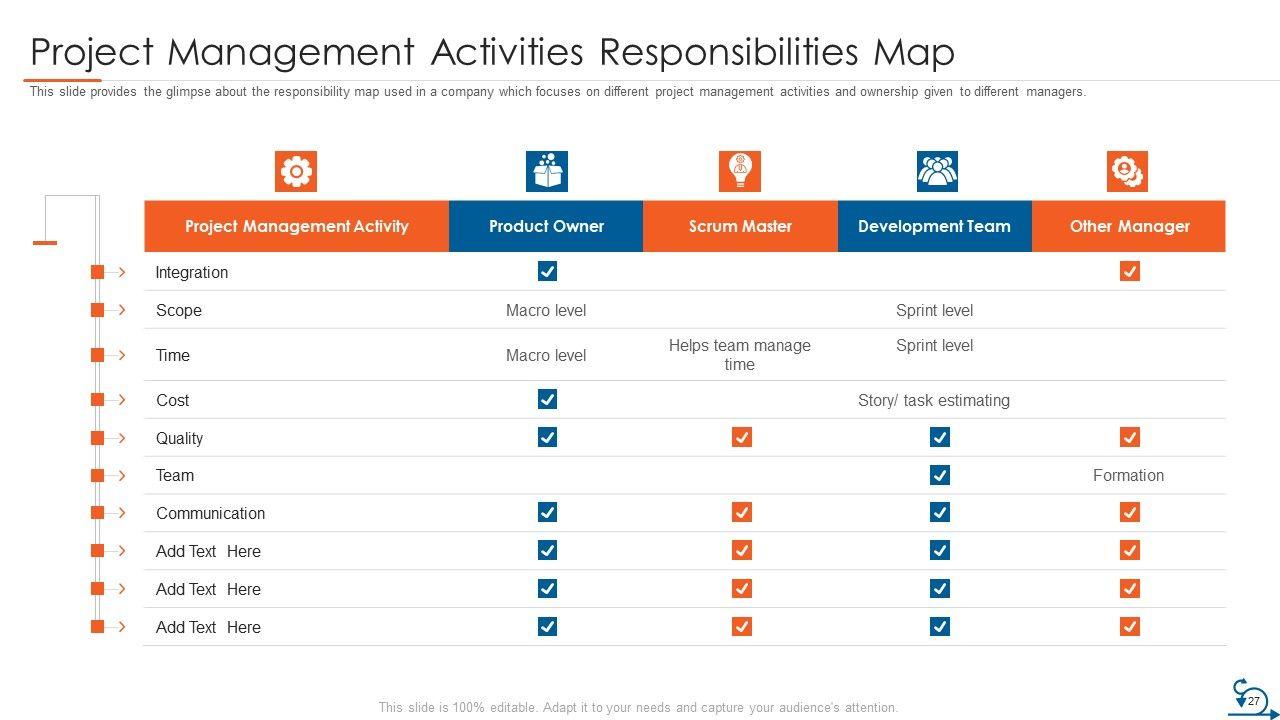 Project Management Activities Responsibilities Map

This slide provides the glimpse about the responsibility map used in a company which focuses on different project management activities and ownership given to different managers.

| Project Management Activity | Product Owner | Scrum Master | Development Team | Other Manager |
|---|---|---|---|---|
| Integration | ✓ | | | ✓ |
| Scope | Macro level | | Sprint level | |
| Time | Macro level | Helps team manage time | Sprint level | |
| Cost | ✓ | | Story/ task estimating | |
| Quality | ✓ | ✓ | ✓ | ✓ |
| Team | | | ✓ | Formation |
| Communication | ✓ | ✓ | ✓ | ✓ |
| Add Text Here | ✓ | ✓ | ✓ | ✓ |
| Add Text Here | ✓ | ✓ | ✓ | ✓ |
| Add Text Here | ✓ | ✓ | ✓ | ✓ |

This slide is 100% editable. Adapt it to your needs and capture your audience's attention.

27